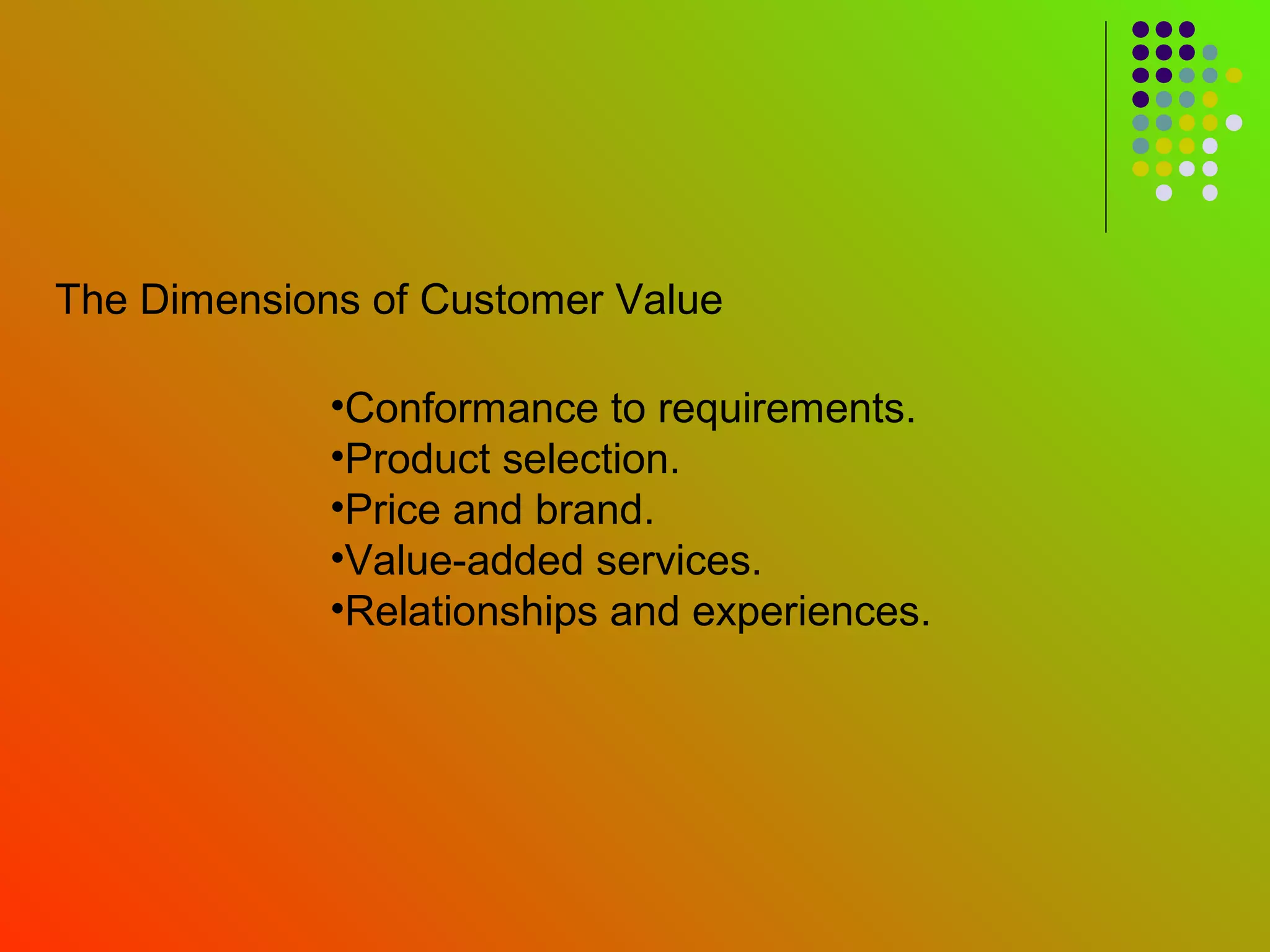 The Dimensions of Customer Value

•Conformance to requirements.
•Product selection.
•Price and brand.
•Value-added services.
•Relationships and experiences.